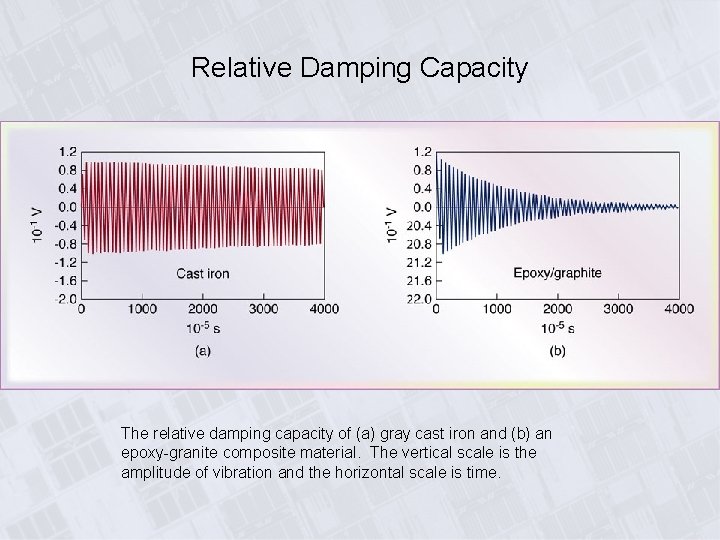 Relative Damping Capacity

1.2
0.8
0.4
0.0
-0.4
-0.8
-1.2
-1.6
-2.0
$10^{-1}$ V
Cast iron
0
1000
2000
3000
4000
$10^{-5}$ s
(a)

1.2
0.8
0.4
0.0
20.4
20.8
21.2
21.6
22.0
$10^{-1}$ V
Epoxy/graphite
0
1000
2000
3000
4000
$10^{-5}$ s
(b)

The relative damping capacity of (a) gray cast iron and (b) an epoxy-granite composite material. The vertical scale is the amplitude of vibration and the horizontal scale is time.